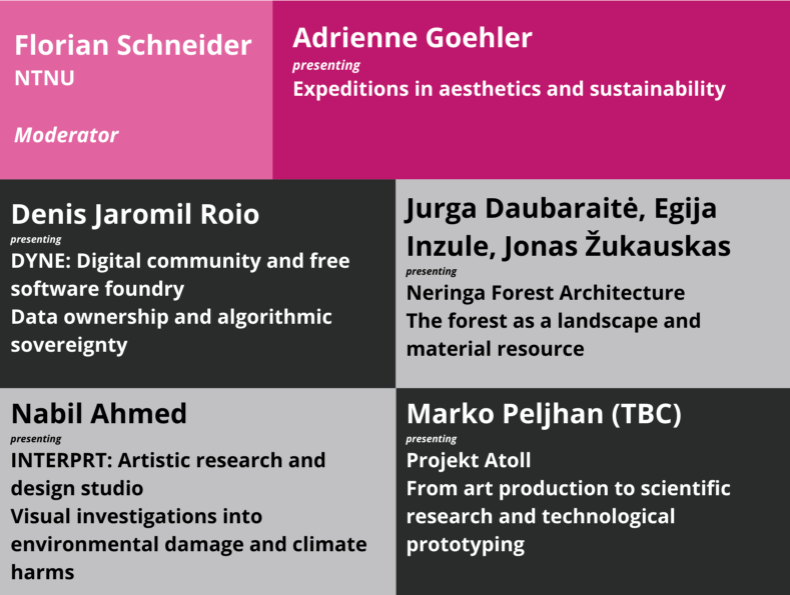 Florian Schneider
NTNU

Moderator

Adrienne Goehler
presenting
Expeditions in aesthetics and sustainability

Denis Jaromil Roio
presenting
DYNE: Digital community and free software foundry
Data ownership and algorithmic sovereignty

Jurga Daubaraitė, Egija Inzule, Jonas Žukauskas
presenting
Neringa Forest Architecture
The forest as a landscape and material resource

Nabil Ahmed
presenting
INTERPRT: Artistic research and design studio
Visual investigations into environmental damage and climate harms

Marko Peljhan (TBC)
presenting
Projekt Atoll
From art production to scientific research and technological prototyping